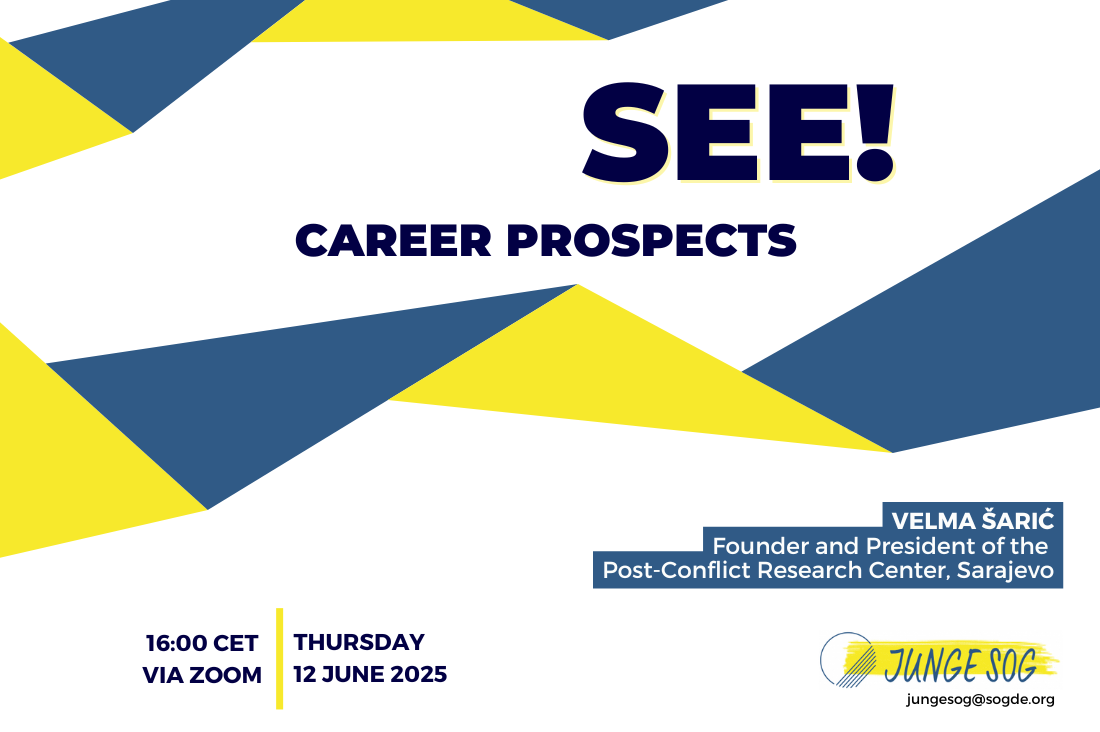 SEE!
CAREER PROSPECTS

VELMA ŠARIĆ
Founder and President of the Post-Conflict Research Center, Sarajevo

16:00 CET
VIA ZOOM

THURSDAY
12 JUNE 2025

JUNGE SOG
jungesog@sogde.org